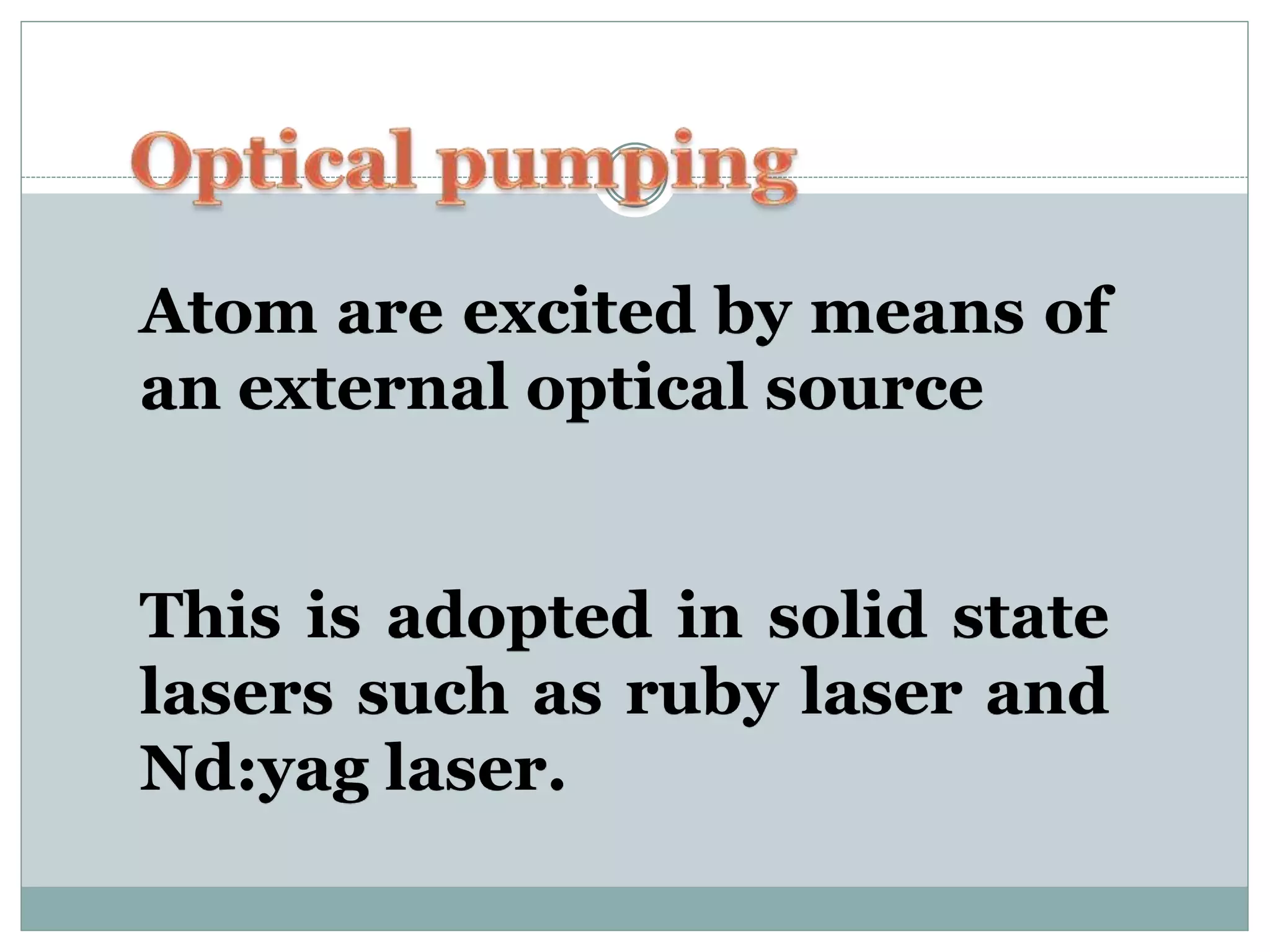 Optical pumping

Atom are excited by means of an external optical source

This is adopted in solid state lasers such as ruby laser and Nd:yag laser.